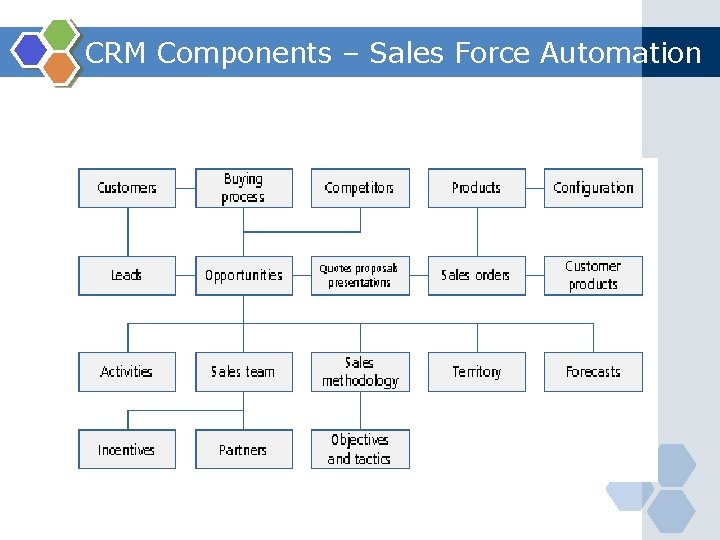 CRM Components – Sales Force Automation

Customers
Buying process
Competitors
Products
Configuration

Leads
Opportunities
Quotes proposals presentations
Sales orders
Customer products

Activities
Sales team
Sales methodology
Territory
Forecasts

Incentives
Partners
Objectives and tactics